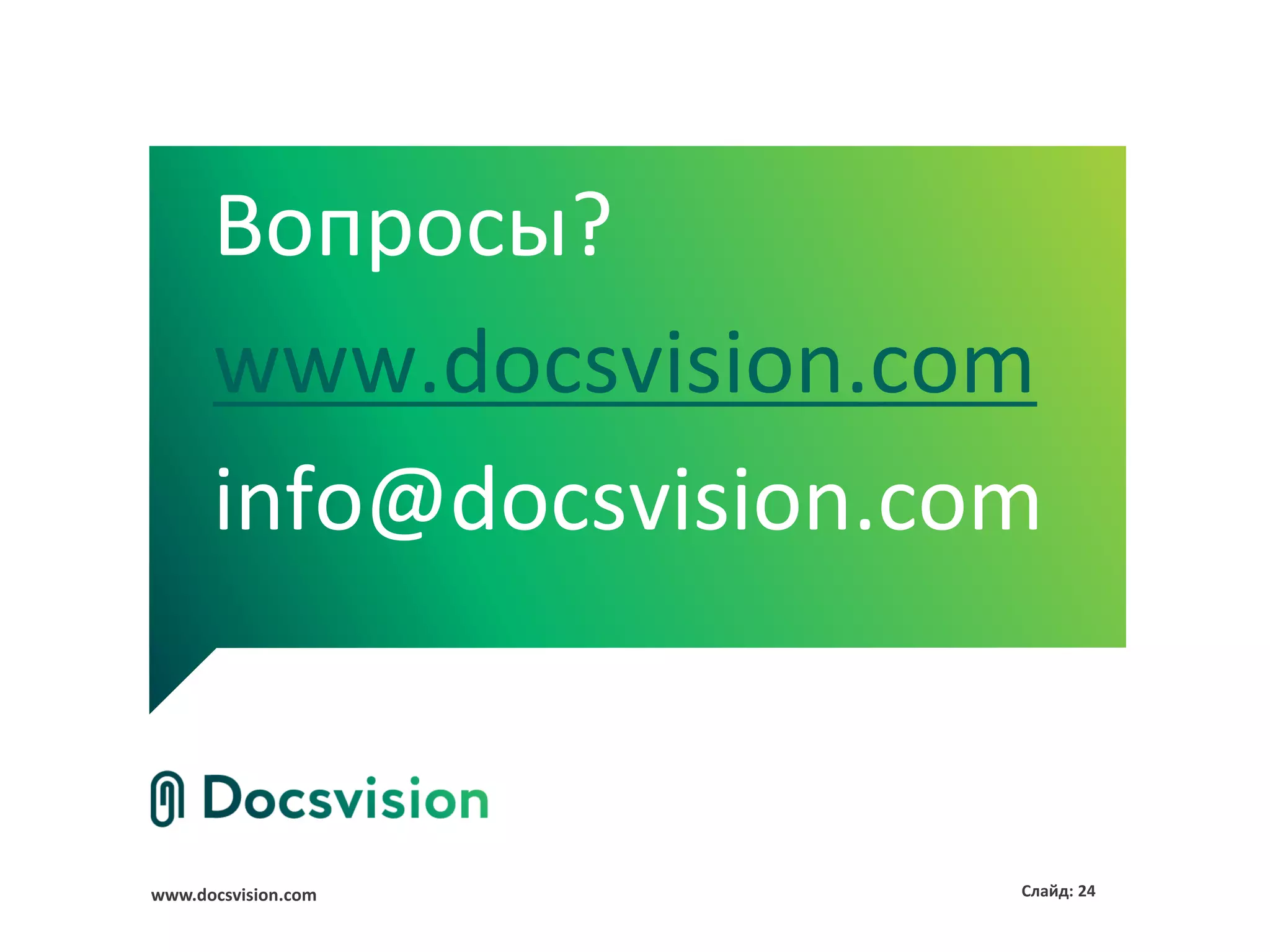 Вопросы?

www.docsvision.com

info@docsvision.com

Docsvision

www.docsvision.com

Слайд: 24